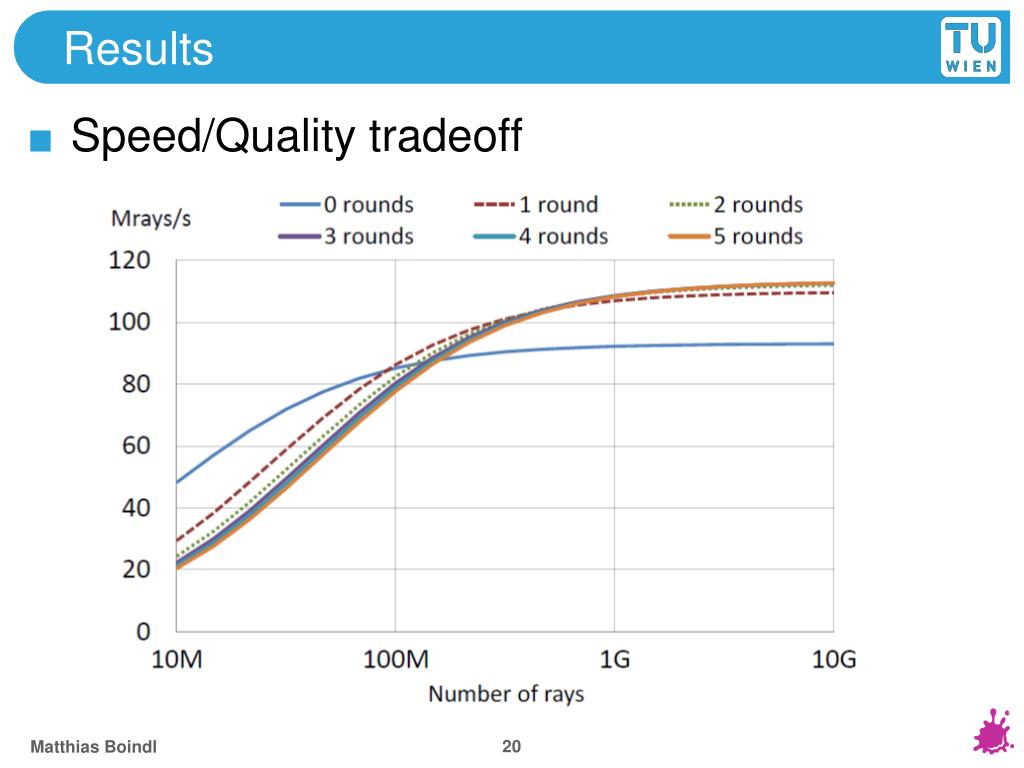 Results

TU WIEN

■ Speed/Quality tradeoff

Mrays/s

0 rounds
1 round
2 rounds
3 rounds
4 rounds
5 rounds

120
100
80
60
40
20
0

10M
100M
1G
10G

Number of rays

Matthias Boindl

20